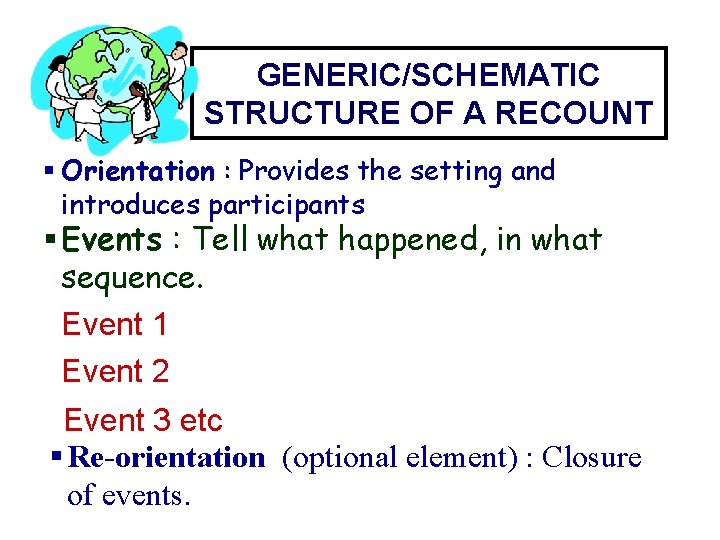 GENERIC/SCHEMATIC STRUCTURE OF A RECOUNT

▪ Orientation : Provides the setting and introduces participants

▪ Events : Tell what happened, in what sequence.

Event 1

Event 2

Event 3 etc

▪ Re-orientation (optional element) : Closure of events.